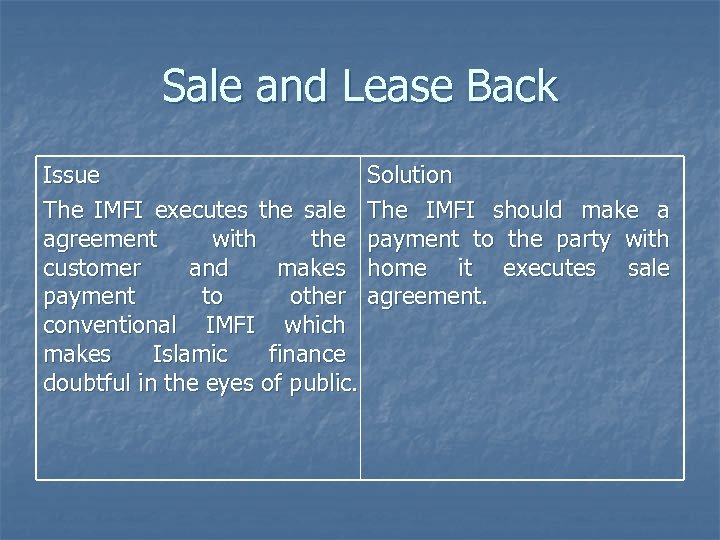 Sale and Lease Back

| Issue | Solution |
|---|---|
| The IMFI executes the sale agreement with the customer and makes payment to other conventional IMFI which makes Islamic finance doubtful in the eyes of public. | The IMFI should make a payment to the party with home it executes sale agreement. |